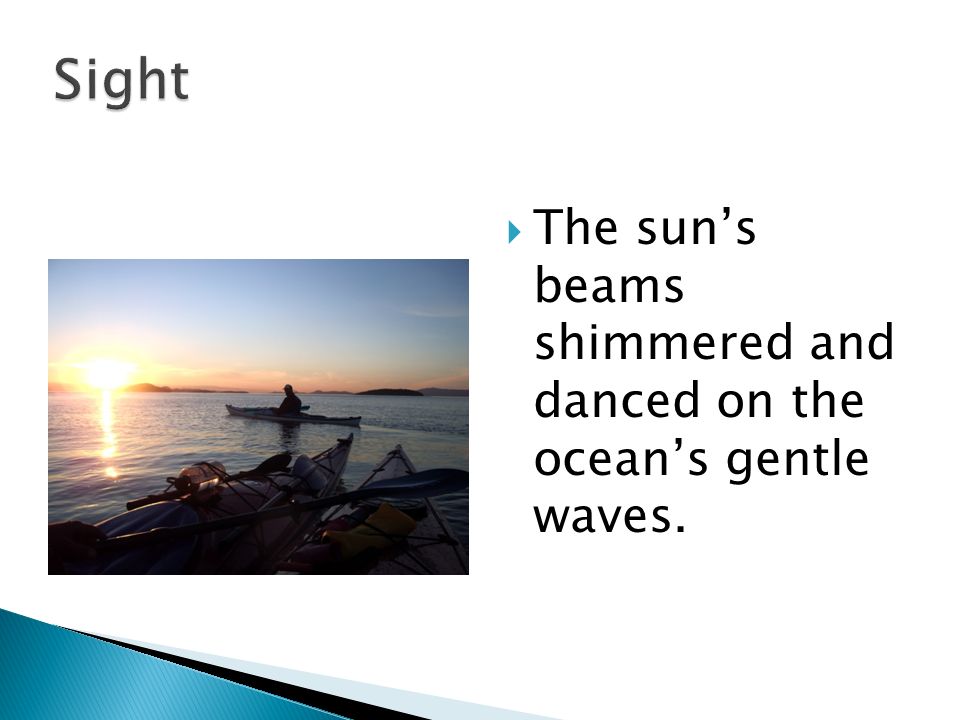 Sight

The sun’s beams shimmered and danced on the ocean’s gentle waves.